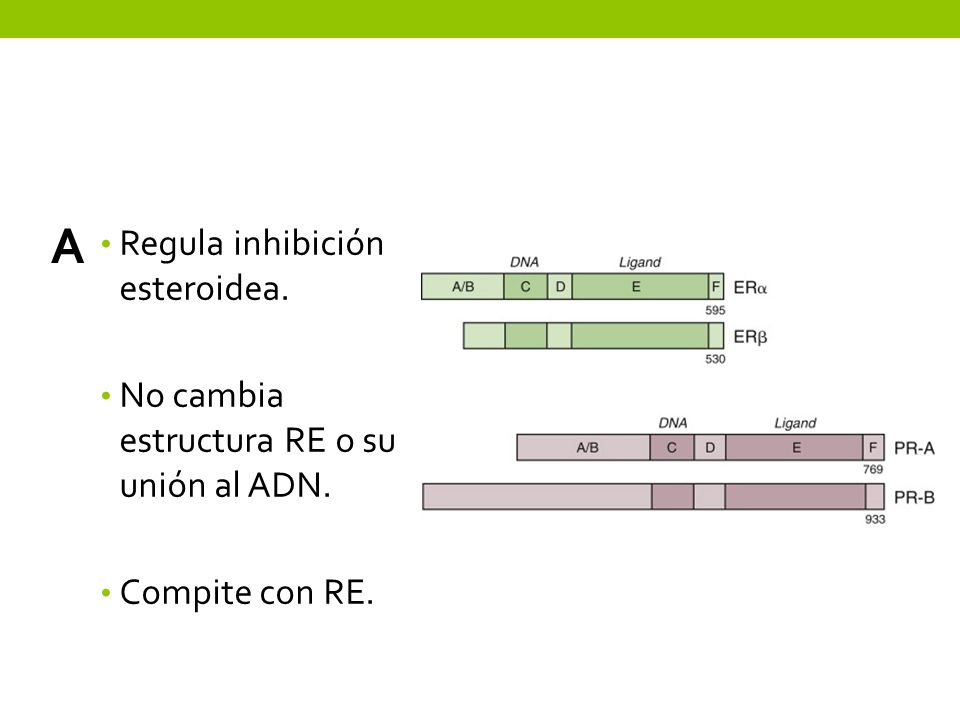 A

• Regula inhibición esteroidea.

• No cambia estructura RE o su unión al ADN.

• Compite con RE.

DNA Ligand

A/B C D E F ERα
595

ERβ
530

DNA Ligand

A/B C D E F PR-A
769

PR-B
933